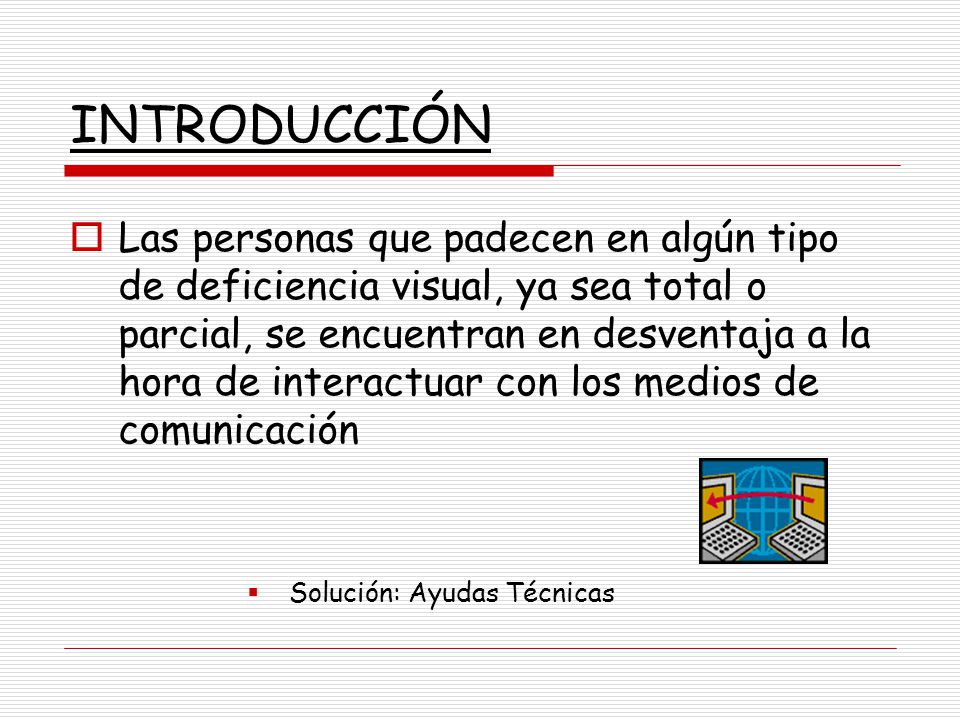 INTRODUCCIÓN

Las personas que padecen en algún tipo de deficiencia visual, ya sea total o parcial, se encuentran en desventaja a la hora de interactuar con los medios de comunicación

Solución: Ayudas Técnicas